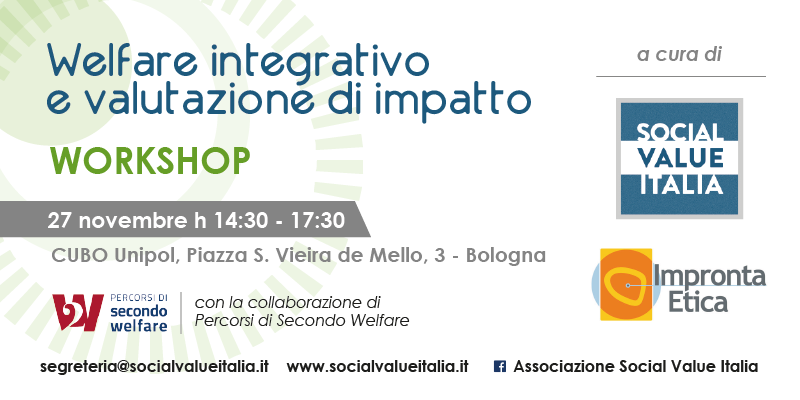 Welfare integrativo e valutazione di impatto

WORKSHOP

27 novembre h 14:30 - 17:30

CUBO Unipol, Piazza S. Vieira de Mello, 3 - Bologna

2W PERCORSI DI secondo welfare

con la collaborazione di Percorsi di Secondo Welfare

a cura di

SOCIAL VALUE ITALIA

Impronta Etica

segreteria@socialvalueitalia.it www.socialvalueitalia.it Associazione Social Value Italia